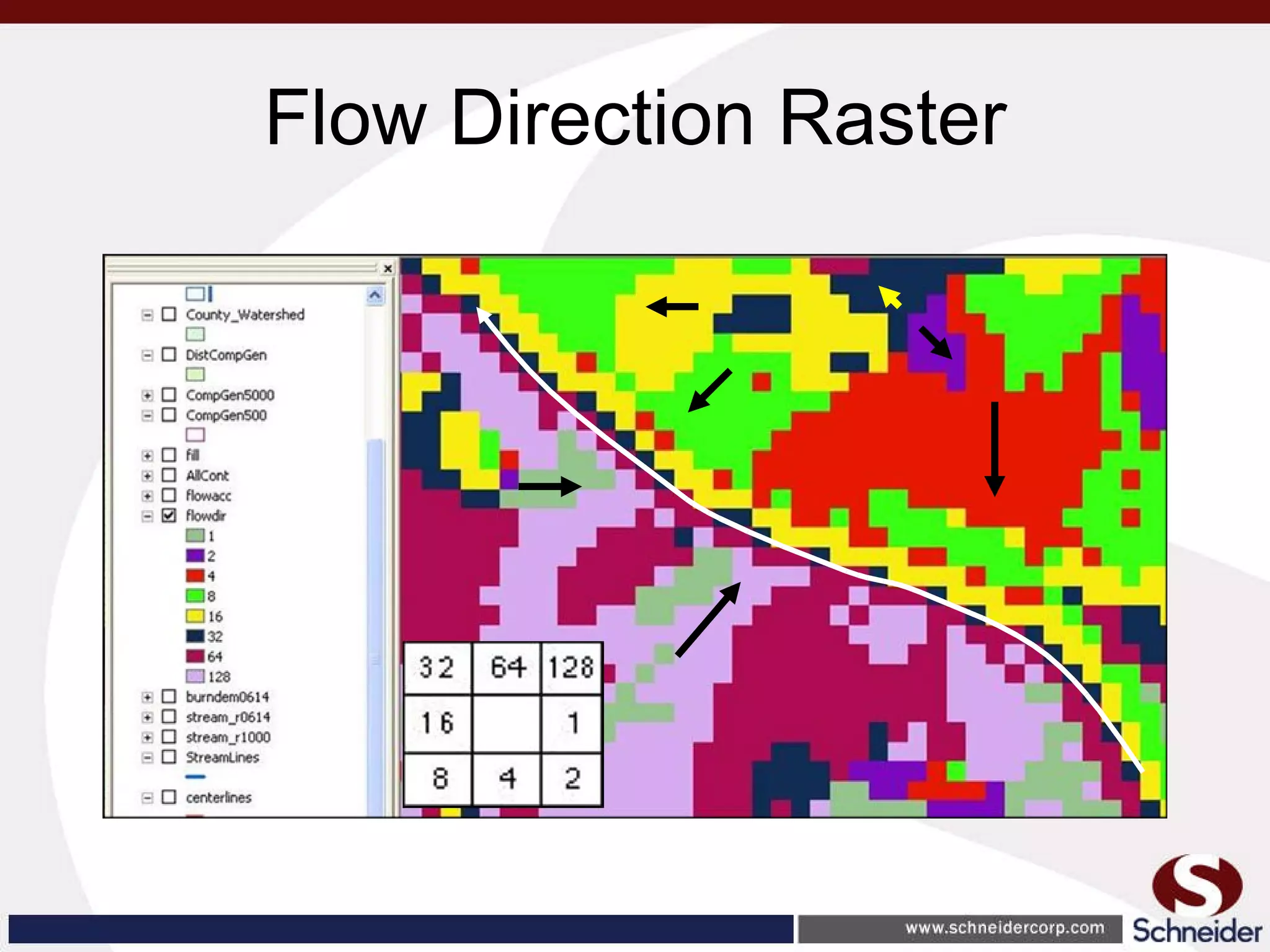 Flow Direction Raster

County_Watershed
DistCompGen
CompGen5000
CompGen500
fill
AllCont
flowacc
flowdir
1
2
4
8
16
32
64
128
burndem0614
stream_r0614
stream_r1000
StreamLines
centerlines

| 32 | 64 | 128 |
|---|---|---|
| 16 | | 1 |
| 8 | 4 | 2 |

www.schneidercorp.com
Schneider